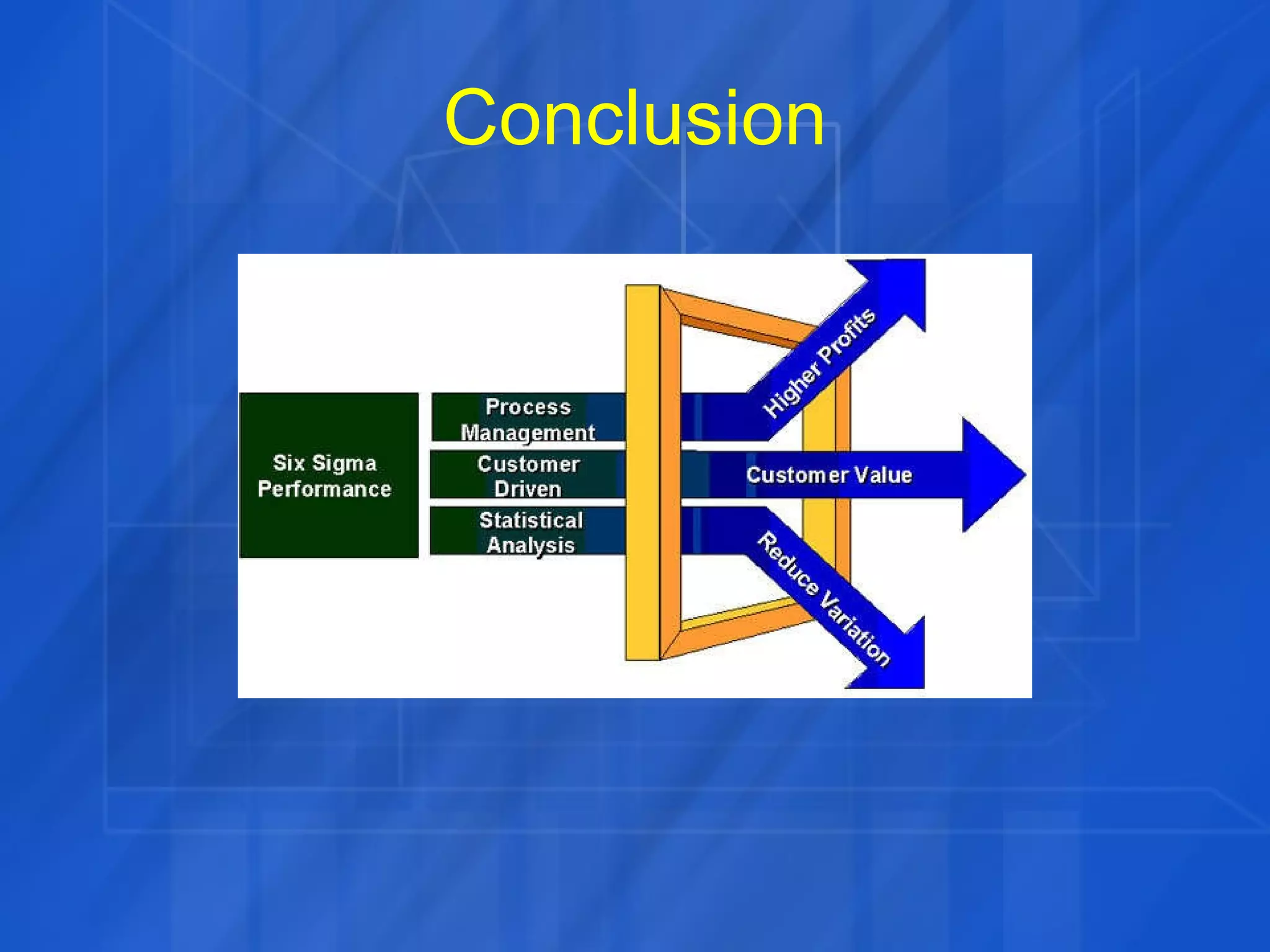 Conclusion

Six Sigma Performance

Process Management

Customer Driven

Statistical Analysis

Higher Profits

Customer Value

Reduce Variation